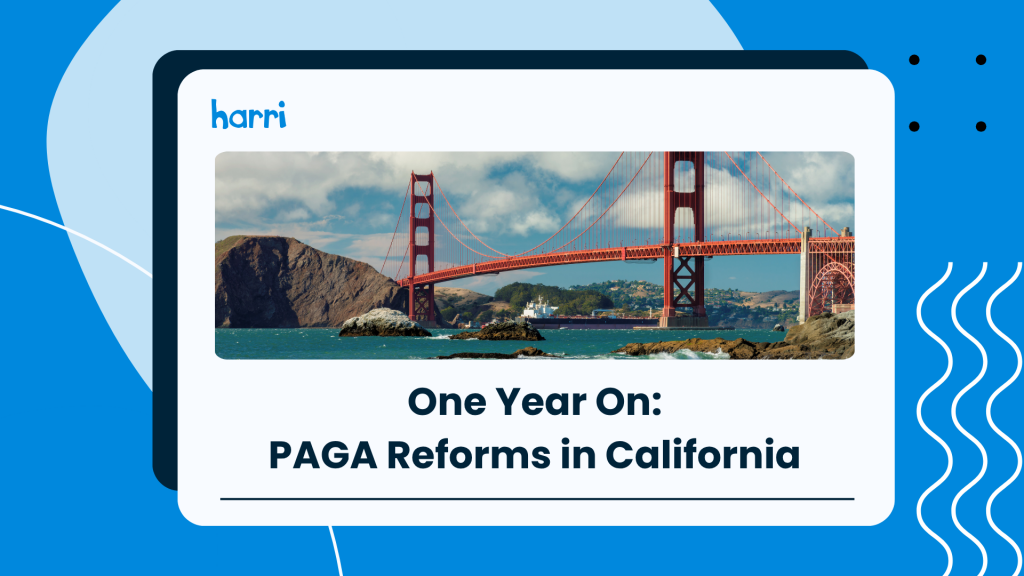 harri

One Year On:
PAGA Reforms in California